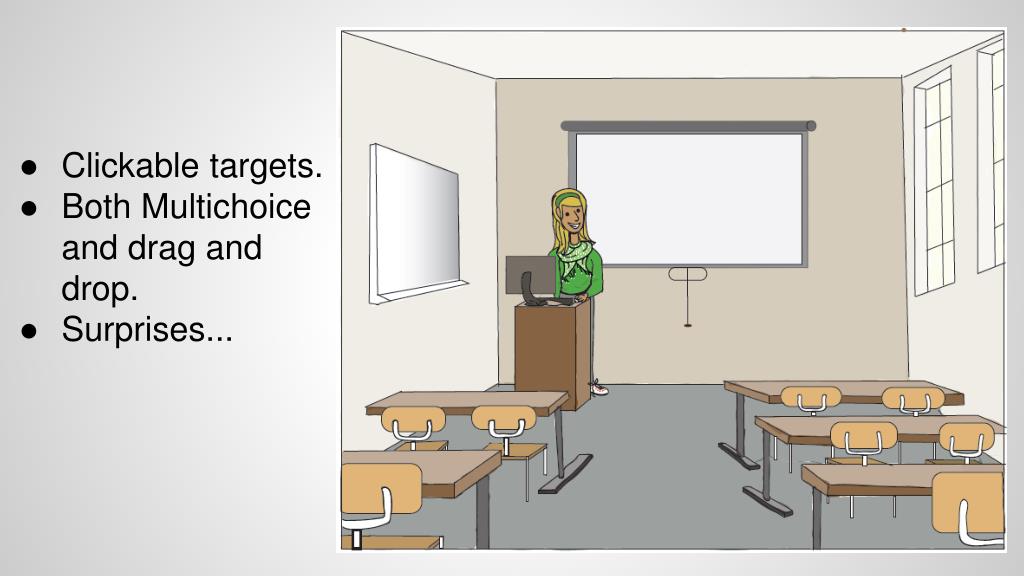 ● Clickable targets.
● Both Multichoice and drag and drop.
● Surprises...